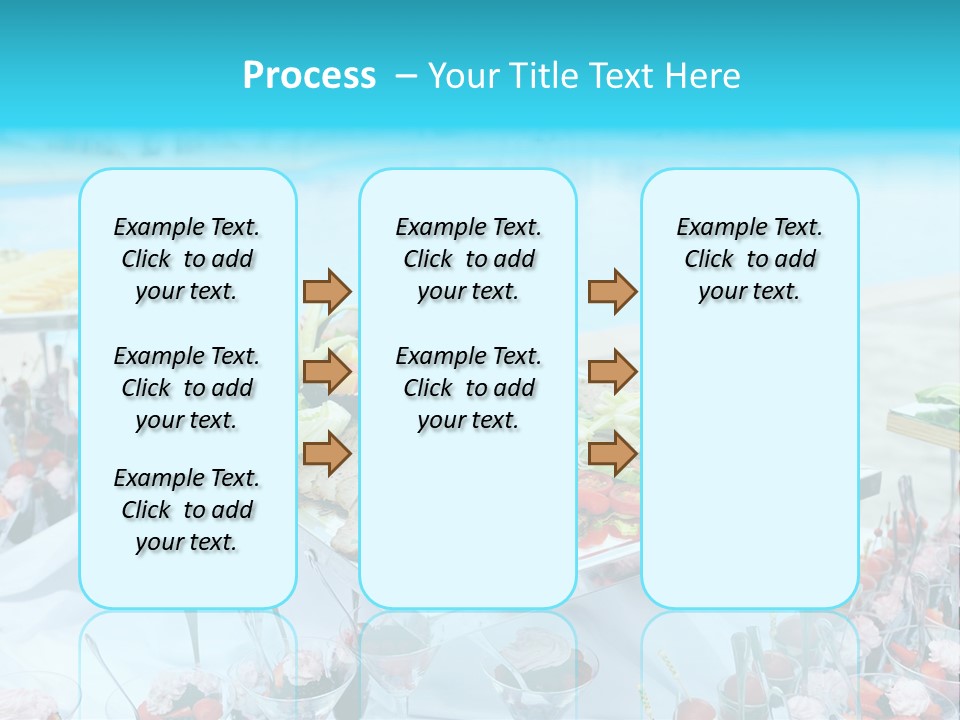 Process – Your Title Text Here

Example Text. Click to add your text.

Example Text. Click to add your text.

Example Text. Click to add your text.

Example Text. Click to add your text.

Example Text. Click to add your text.

Example Text. Click to add your text.